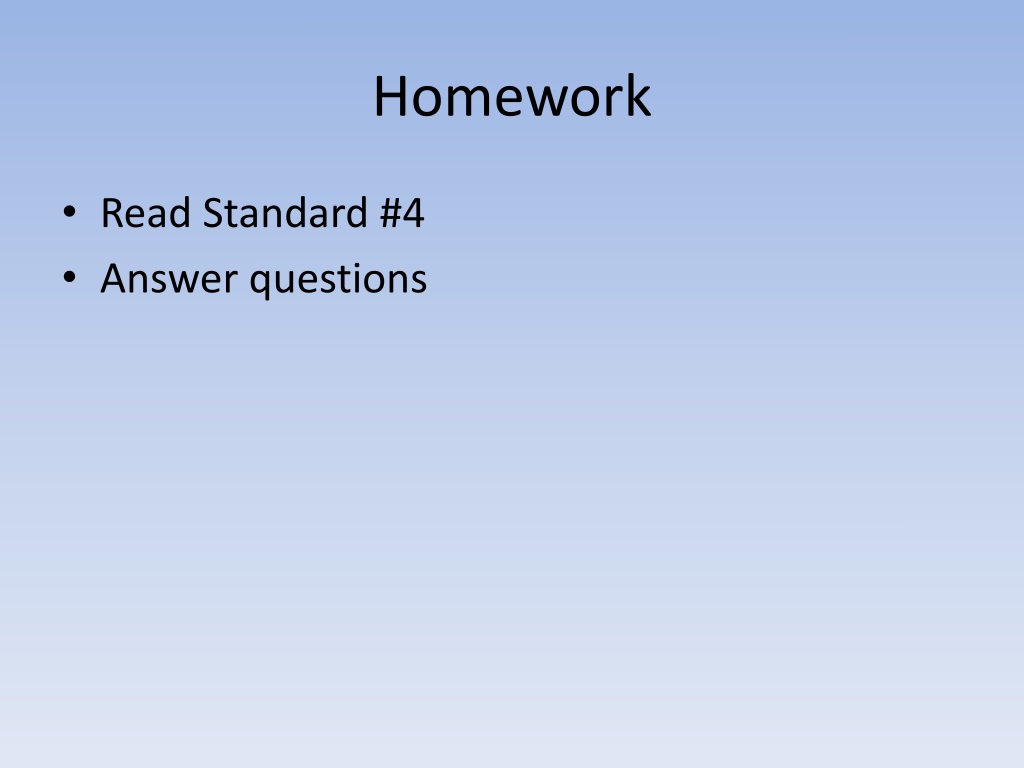 Homework

• Read Standard #4
• Answer questions